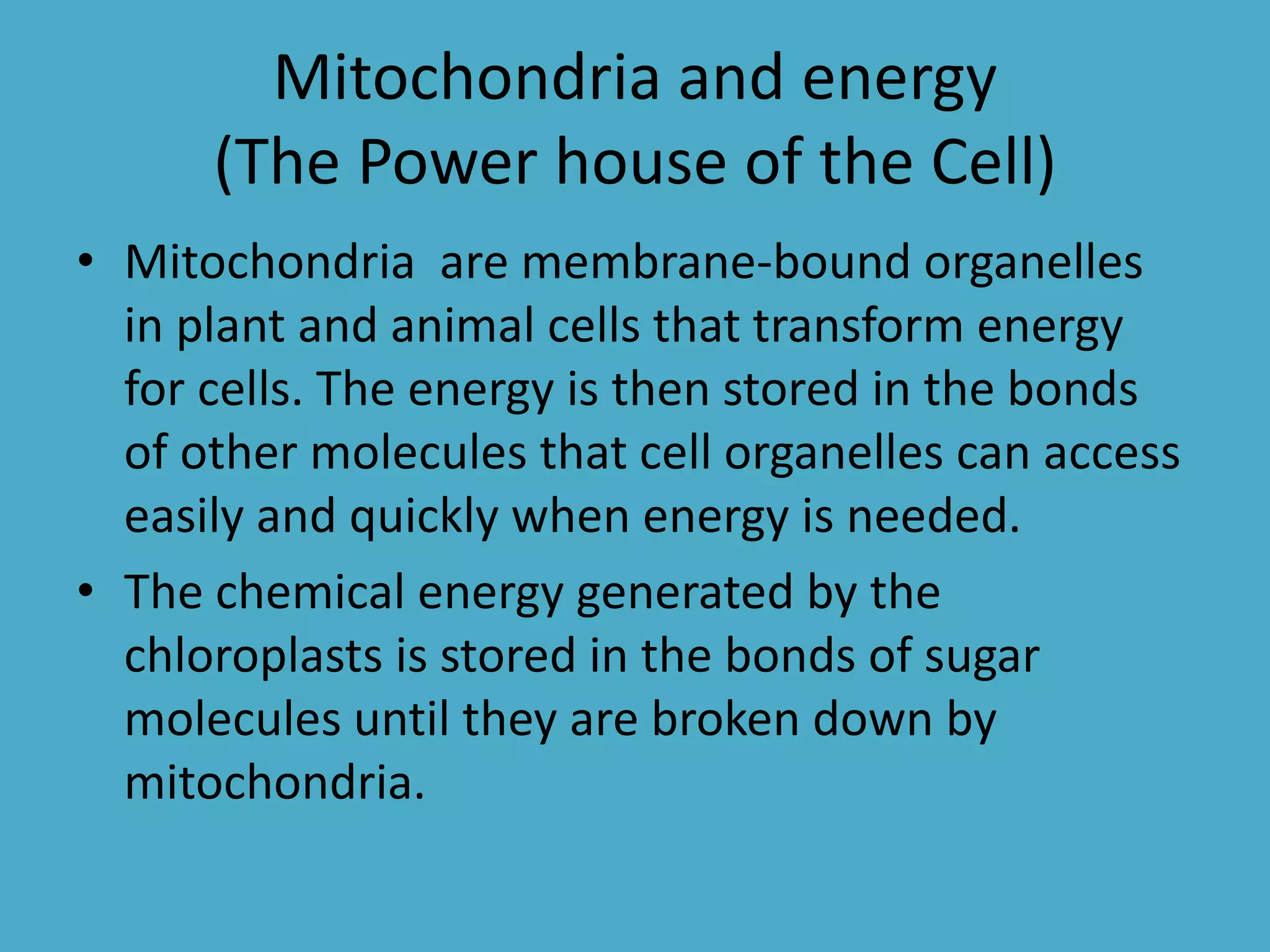 Mitochondria and energy
(The Power house of the Cell)

• Mitochondria are membrane-bound organelles in plant and animal cells that transform energy for cells. The energy is then stored in the bonds of other molecules that cell organelles can access easily and quickly when energy is needed.

• The chemical energy generated by the chloroplasts is stored in the bonds of sugar molecules until they are broken down by mitochondria.